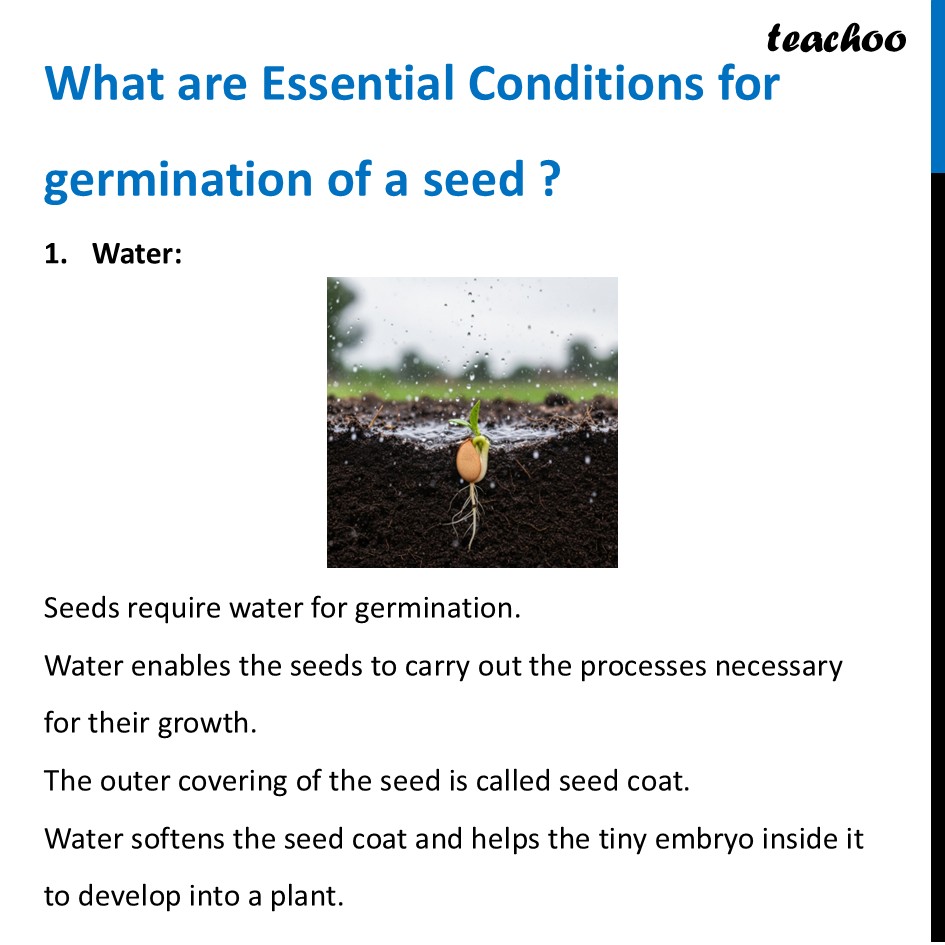 teachoo

What are Essential Conditions for germination of a seed ?

1. Water:

Seeds require water for germination.

Water enables the seeds to carry out the processes necessary for their growth.

The outer covering of the seed is called seed coat.

Water softens the seed coat and helps the tiny embryo inside it to develop into a plant.